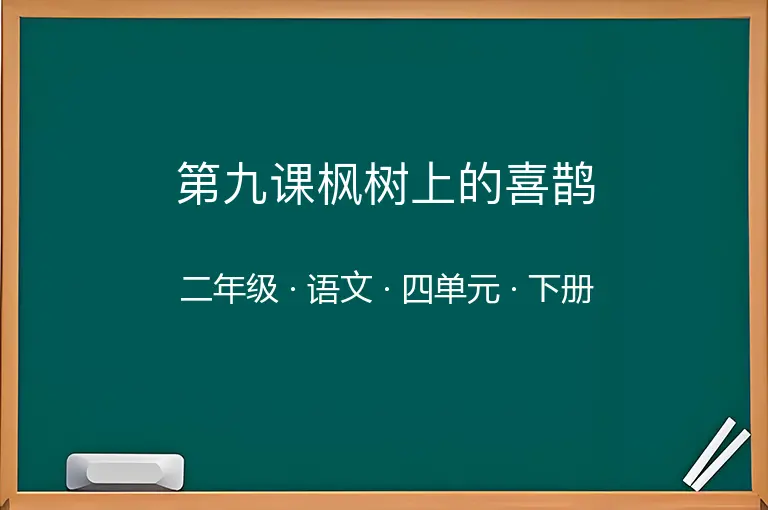 第九课枫树上的喜鹊

二年级 · 语文 · 四单元 · 下册